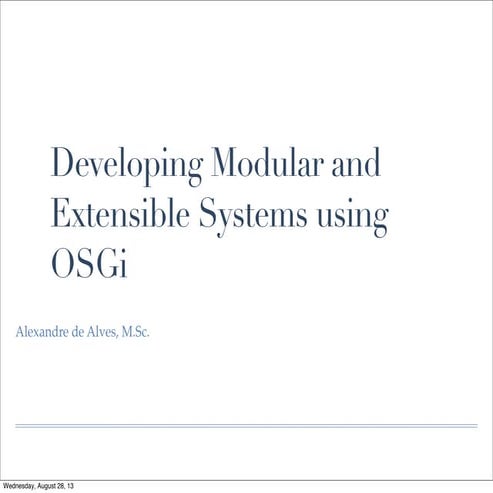 Developing Modular and Extensible Systems using OSGi

Alexandre de Alves, M.Sc.

Wednesday, August 28, 13